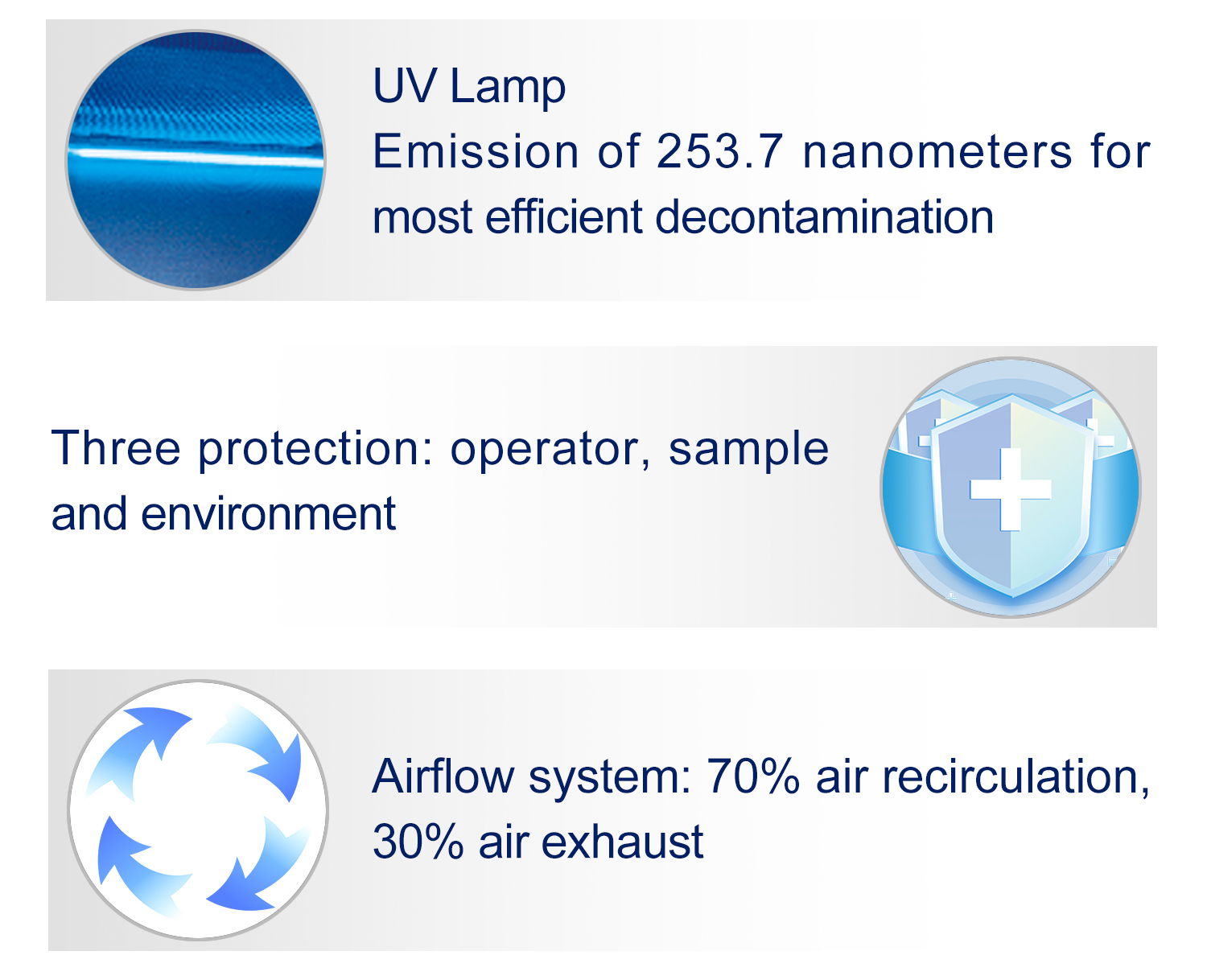 UV Lamp
Emission of 253.7 nanometers for most efficient decontamination

Three protection: operator, sample and environment

Airflow system: 70% air recirculation, 30% air exhaust